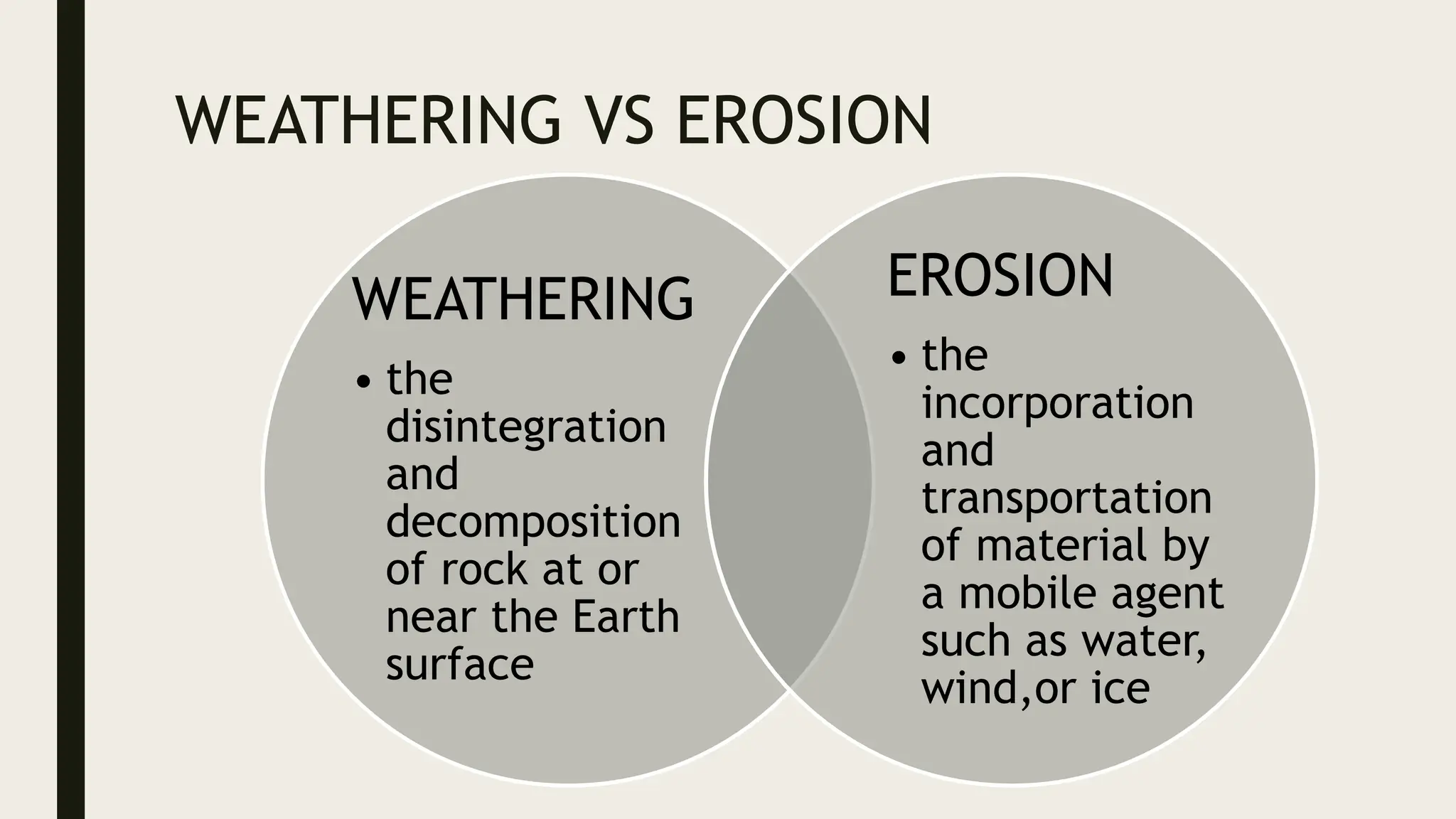 WEATHERING VS EROSION

WEATHERING

• the disintegration and decomposition of rock at or near the Earth surface

EROSION

• the incorporation and transportation of material by a mobile agent such as water, wind,or ice